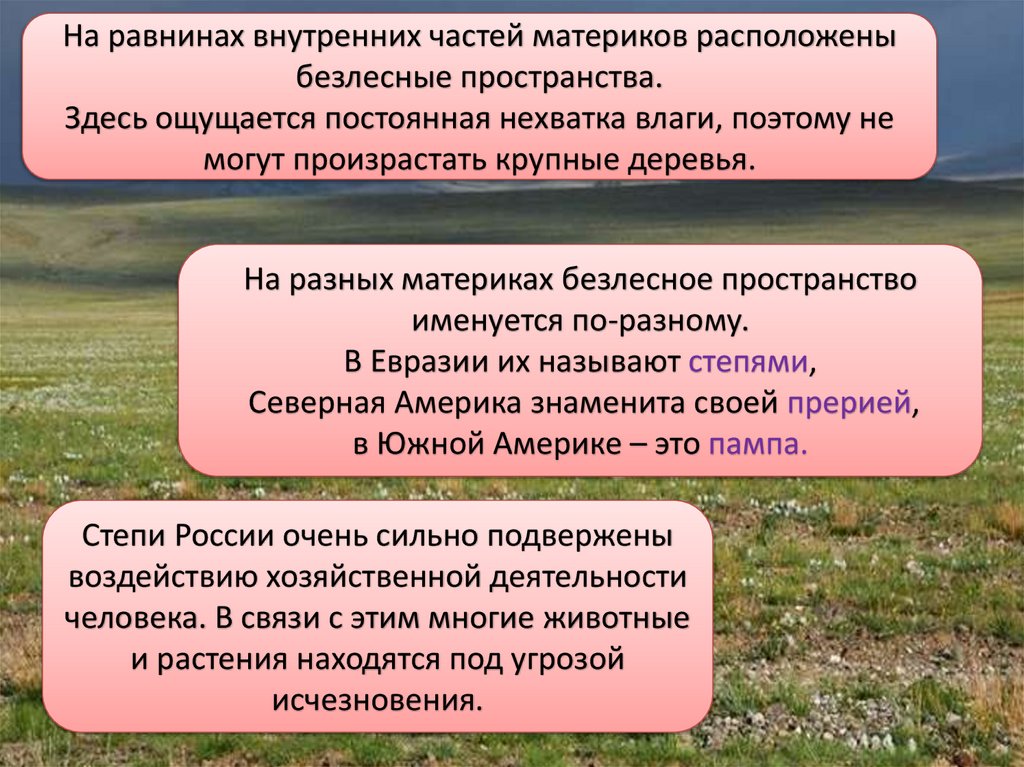 На равнинах внутренних частей материков расположены безлесные пространства.
Здесь ощущается постоянная нехватка влаги, поэтому не могут произрастать крупные деревья.

На разных материках безлесное пространство именуется по-разному.
В Евразии их называют степями,
Северная Америка знаменита своей прерией,
в Южной Америке – это пампа.

Степи России очень сильно подвержены воздействию хозяйственной деятельности человека. В связи с этим многие животные и растения находятся под угрозой исчезновения.